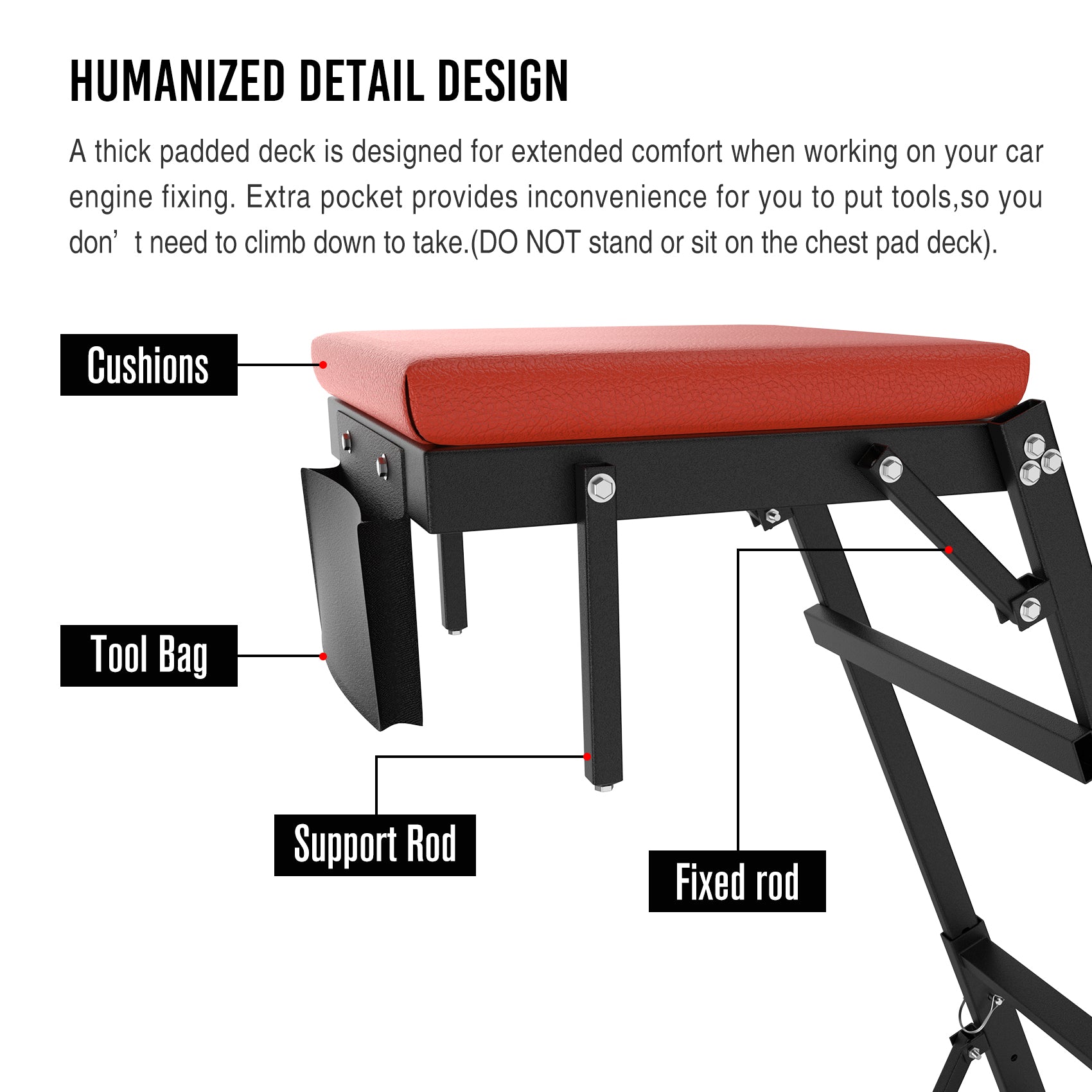 HUMANIZED DETAIL DESIGN

A thick padded deck is designed for extended comfort when working on your car engine fixing. Extra pocket provides inconvenience for you to put tools,so you don’ t need to climb down to take.(DO NOT stand or sit on the chest pad deck).

Cushions

Tool Bag

Support Rod

Fixed rod